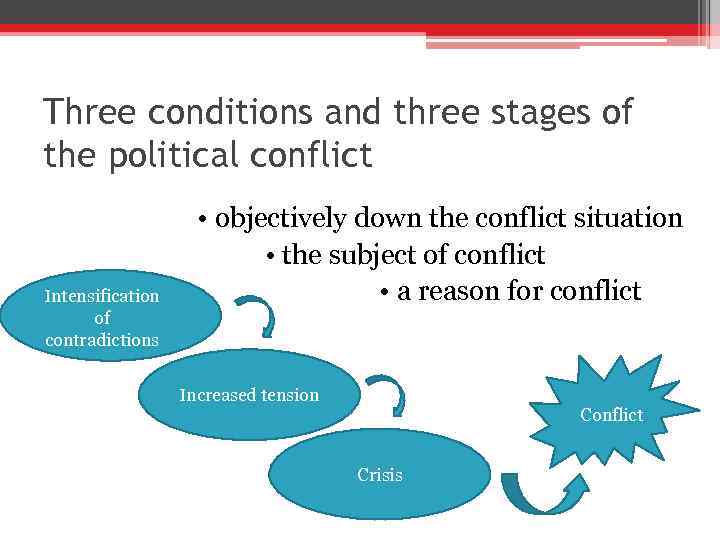 Three conditions and three stages of the political conflict

• objectively down the conflict situation
• the subject of conflict
• a reason for conflict

Intensification of contradictions

Increased tension

Crisis

Conflict